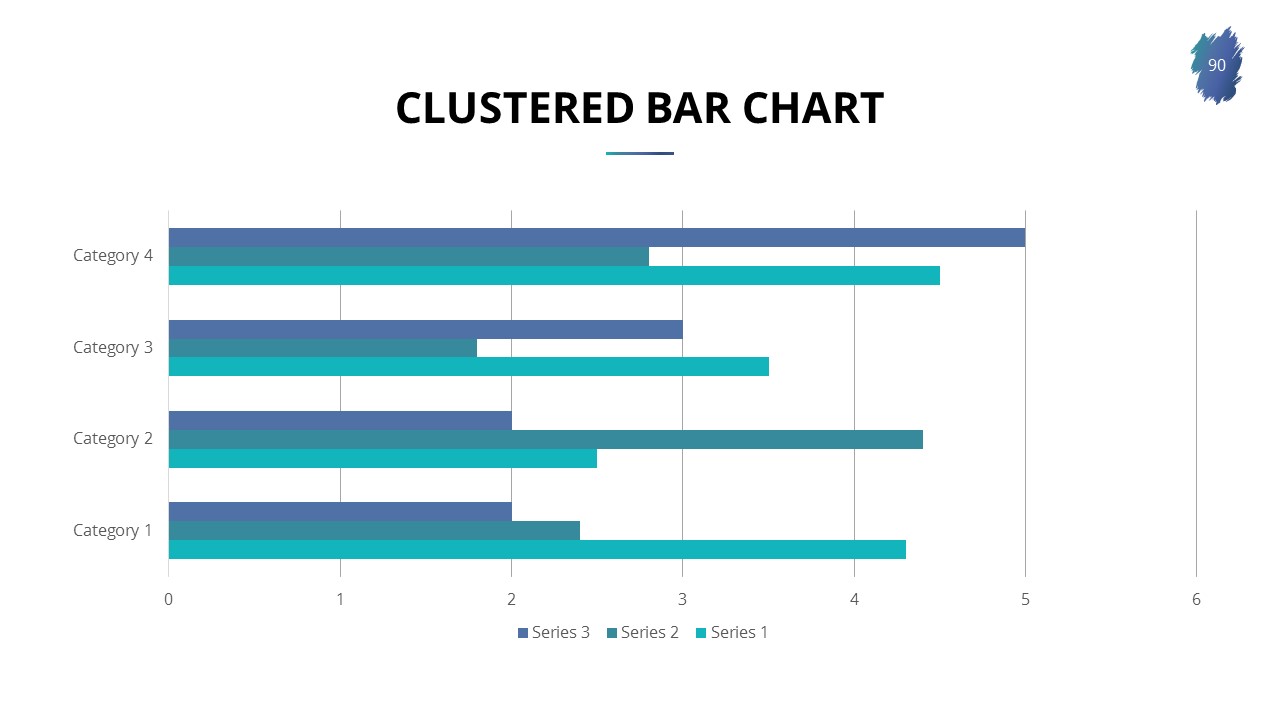 90

CLUSTERED BAR CHART

Category 4
Category 3
Category 2
Category 1

0 1 2 3 4 5 6

Series 3 Series 2 Series 1